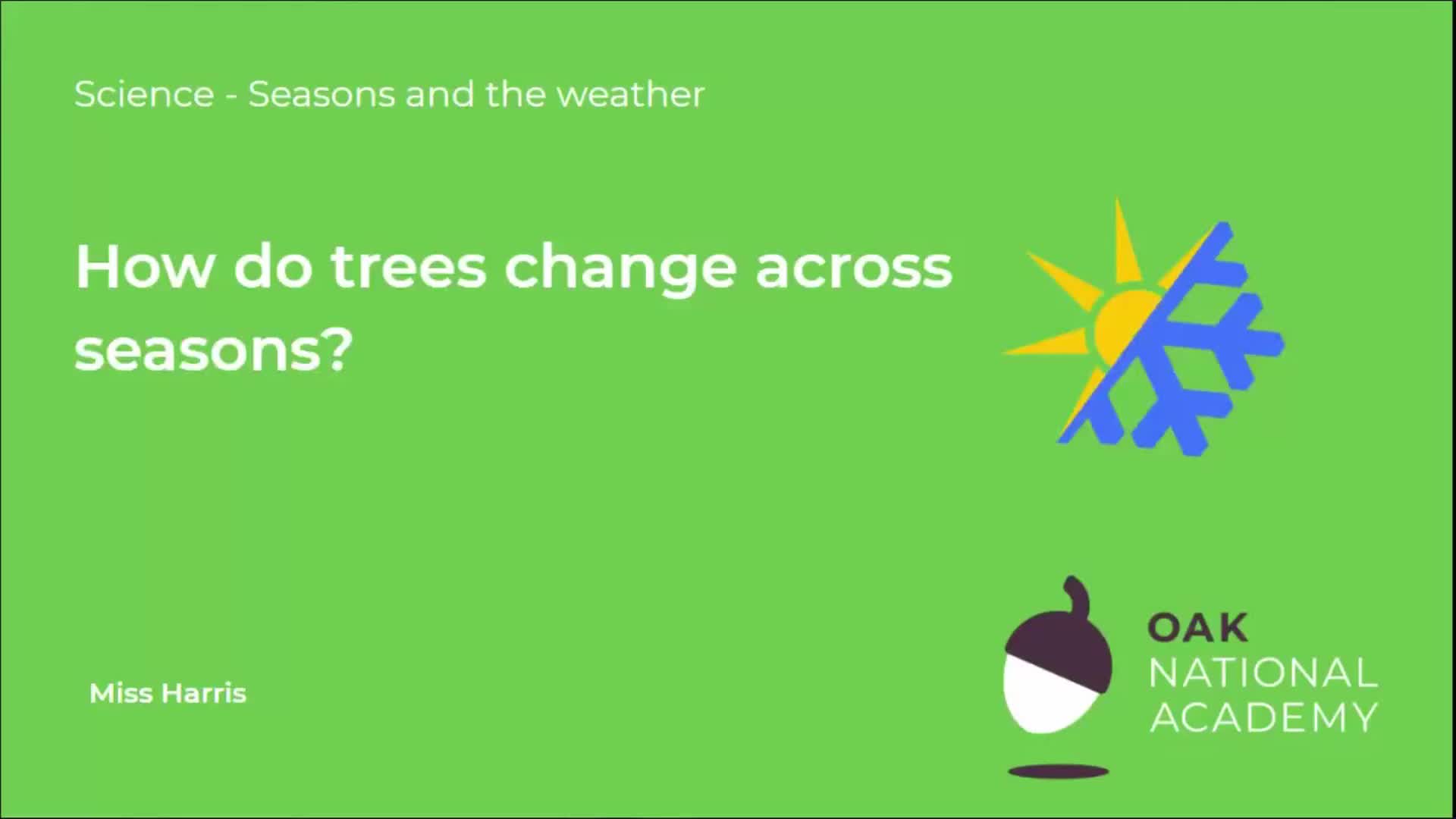 Science - Seasons and the weather

How do trees change across seasons?

Miss Harris

OAK NATIONAL ACADEMY